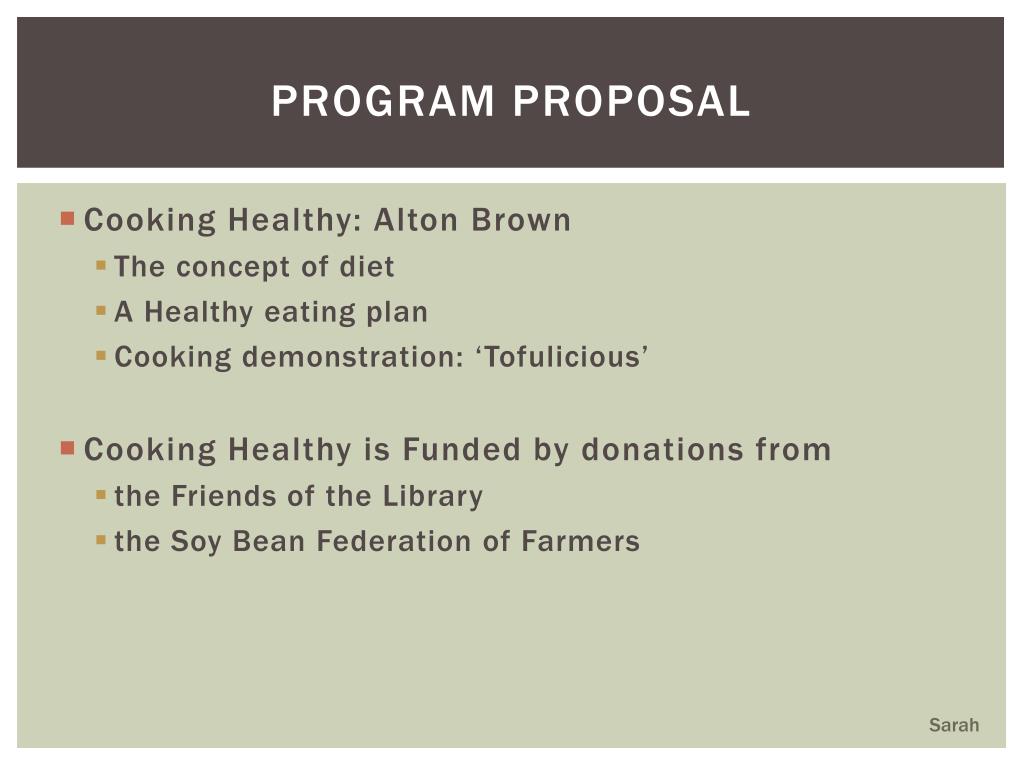 PROGRAM PROPOSAL

- Cooking Healthy: Alton Brown
  - The concept of diet
  - A Healthy eating plan
  - Cooking demonstration: ‘Tofulicious’

- Cooking Healthy is Funded by donations from
  - the Friends of the Library
  - the Soy Bean Federation of Farmers

Sarah